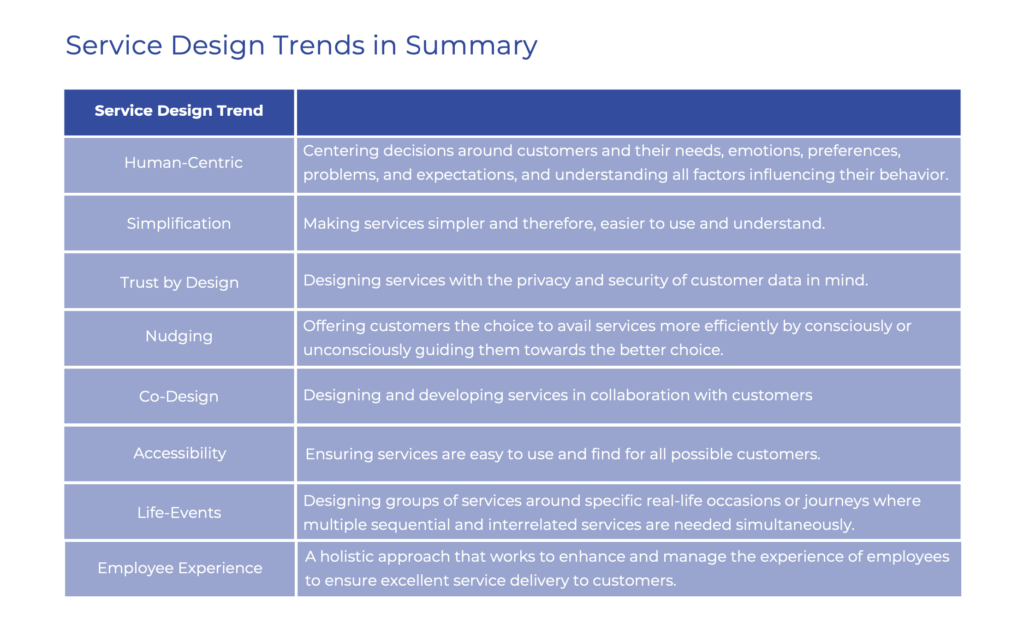 Service Design Trends in Summary

| Service Design Trend | |
|---|---|
| Human-Centric | Centering decisions around customers and their needs, emotions, preferences, problems, and expectations, and understanding all factors influencing their behavior. |
| Simplification | Making services simpler and therefore, easier to use and understand. |
| Trust by Design | Designing services with the privacy and security of customer data in mind. |
| Nudging | Offering customers the choice to avail services more efficiently by consciously or unconsciously guiding them towards the better choice. |
| Co-Design | Designing and developing services in collaboration with customers |
| Accessibility | Ensuring services are easy to use and find for all possible customers. |
| Life-Events | Designing groups of services around specific real-life occasions or journeys where multiple sequential and interrelated services are needed simultaneously. |
| Employee Experience | A holistic approach that works to enhance and manage the experience of employees to ensure excellent service delivery to customers. |